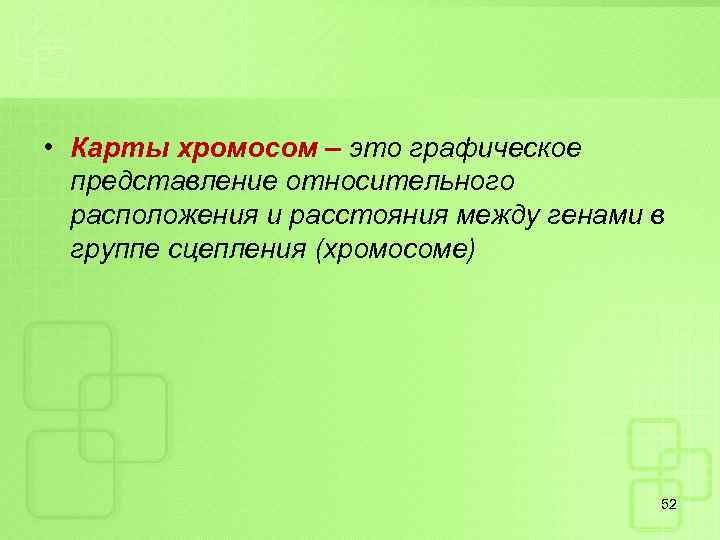 • Карты хромосом – это графическое представление относительного расположения и расстояния между генами в группе сцепления (хромосоме)

52